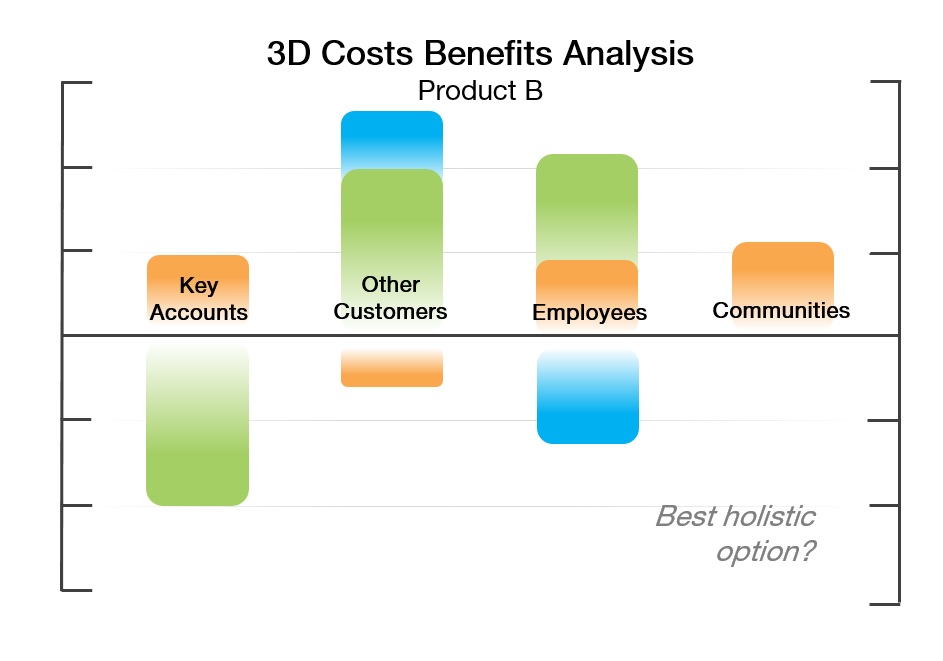 3D Costs Benefits Analysis
Product B

Key Accounts

Other Customers

Employees

Communities

Best holistic option?